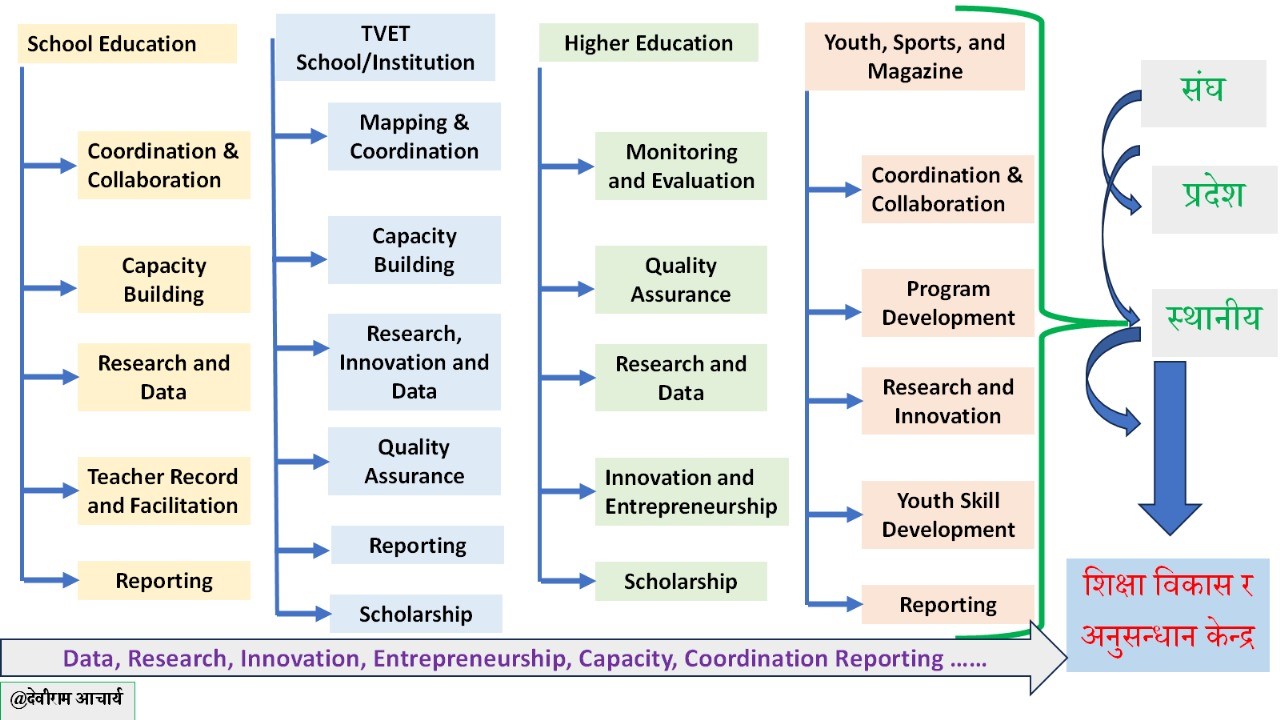 School Education

Coordination & Collaboration

Capacity Building

Research and Data

Teacher Record and Facilitation

Reporting

TVET School/Institution

Mapping & Coordination

Capacity Building

Research, Innovation and Data

Quality Assurance

Reporting

Scholarship

Higher Education

Monitoring and Evaluation

Quality Assurance

Research and Data

Innovation and Entrepreneurship

Scholarship

Youth, Sports, and Magazine

Coordination & Collaboration

Program Development

Research and Innovation

Youth Skill Development

Reporting

संघ

प्रदेश

स्थानीय

शिक्षा विकास र अनुसन्धान केन्द्र

Data, Research, Innovation, Entrepreneurship, Capacity, Coordination Reporting ……

@देवीराम आचार्य